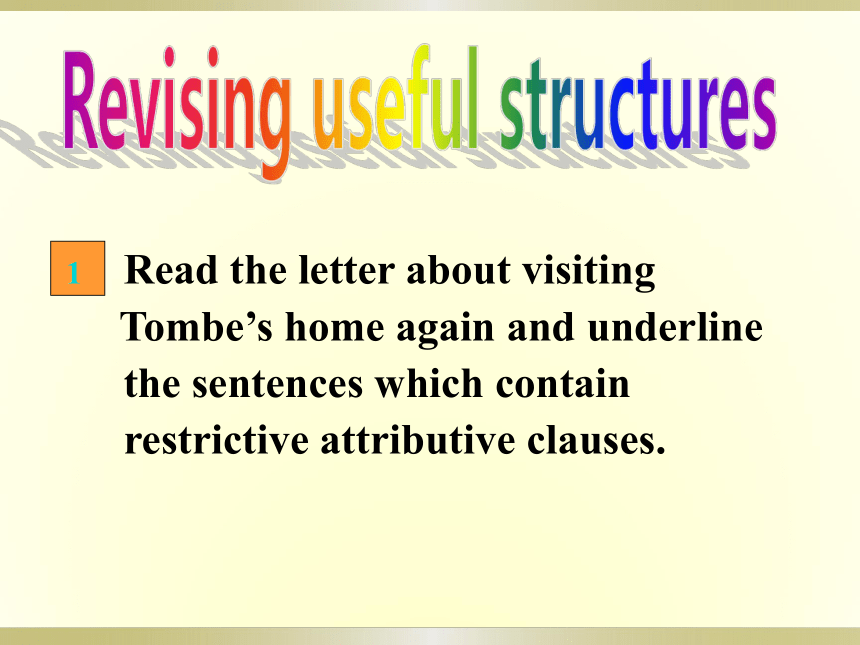 Revising useful structures

1 Read the letter about visiting Tombe's home again and underline the sentences which contain restrictive attributive clauses.